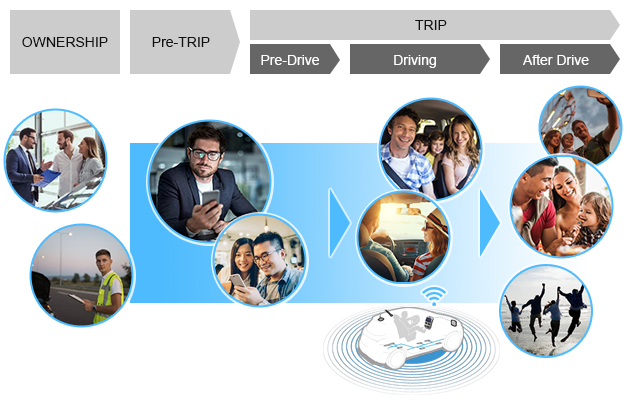 OWNERSHIP

Pre-TRIP

TRIP

Pre-Drive

Driving

After Drive